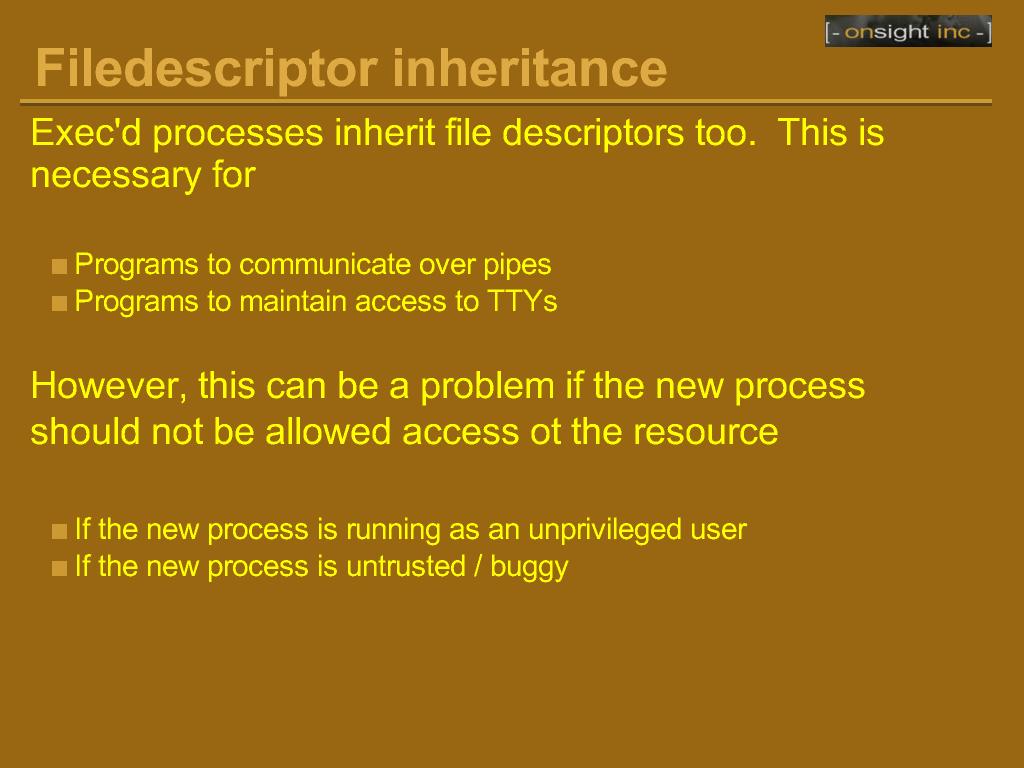 [- onsight inc -]

Filedescriptor inheritance

Exec'd processes inherit file descriptors too. This is necessary for

Programs to communicate over pipes
Programs to maintain access to TTYs

However, this can be a problem if the new process should not be allowed access ot the resource

If the new process is running as an unprivileged user
If the new process is untrusted / buggy